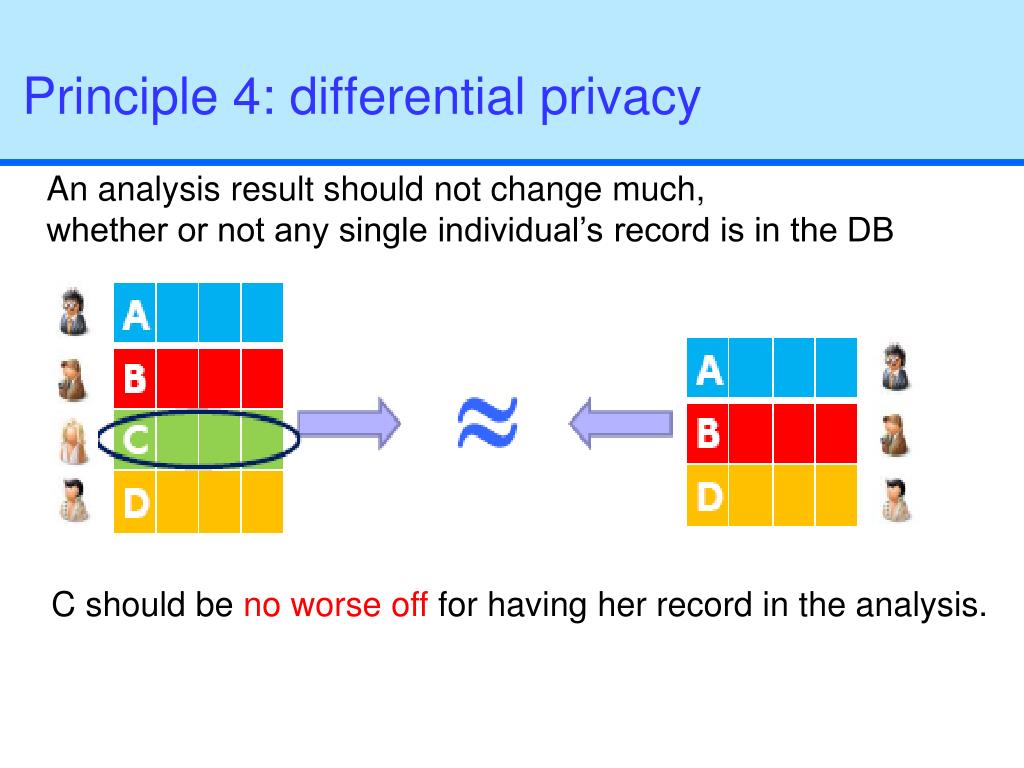 Principle 4: differential privacy

An analysis result should not change much, whether or not any single individual's record is in the DB

A
B
C
D

$\approx$

A
B
D

C should be no worse off for having her record in the analysis.